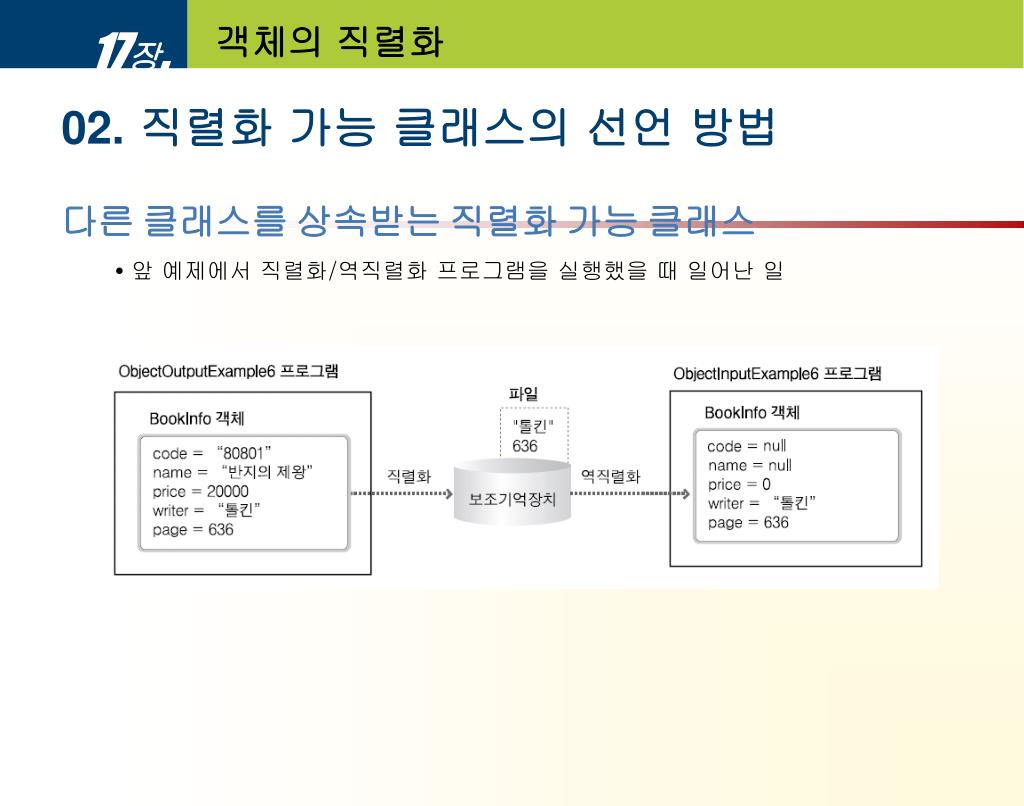 17장. 객체의 직렬화

02. 직렬화 가능 클래스의 선언 방법

다른 클래스를 상속받는 직렬화 가능 클래스

• 앞 예제에서 직렬화/역직렬화 프로그램을 실행했을 때 일어난 일

ObjectOutputExample6 프로그램

BookInfo 객체

code = "80801"
name = "반지의 제왕"
price = 20000
writer = "톨킨"
page = 636

직렬화

파일

"톨킨"
636

보조기억장치

역직렬화

ObjectInputExample6 프로그램

BookInfo 객체

code = null
name = null
price = 0
writer = "톨킨"
page = 636